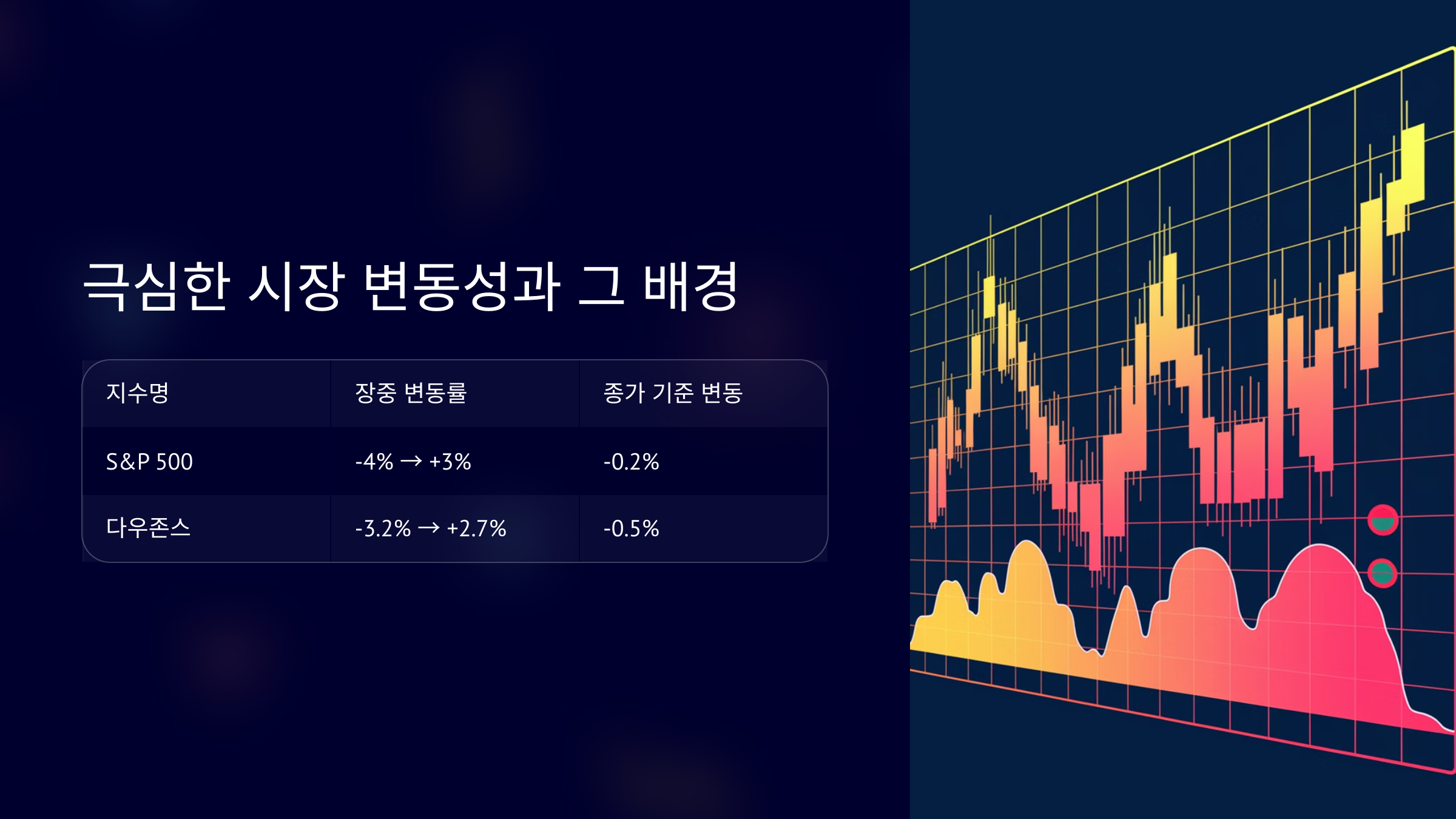 극심한 시장 변동성과 그 배경

| 지수명 | 장중 변동률 | 종가 기준 변동 |
|---|---|---|
| S&P 500 | -4% → +3% | -0.2% |
| 다우존스 | -3.2% → +2.7% | -0.5% |